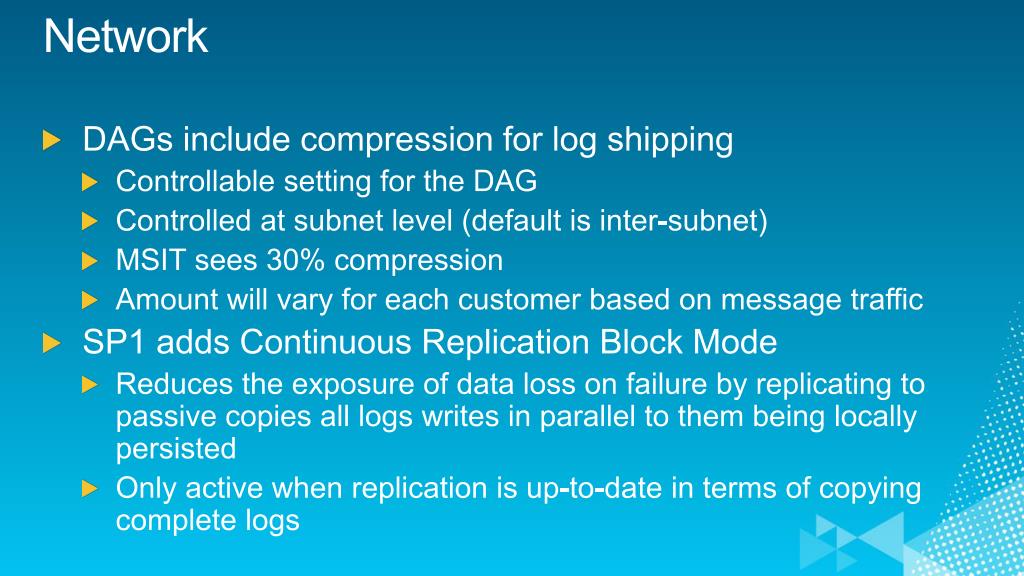 Network

DAGs include compression for log shipping

Controllable setting for the DAG

Controlled at subnet level (default is inter-subnet)

MSIT sees 30% compression

Amount will vary for each customer based on message traffic

SP1 adds Continuous Replication Block Mode

Reduces the exposure of data loss on failure by replicating to passive copies all logs writes in parallel to them being locally persisted

Only active when replication is up-to-date in terms of copying complete logs